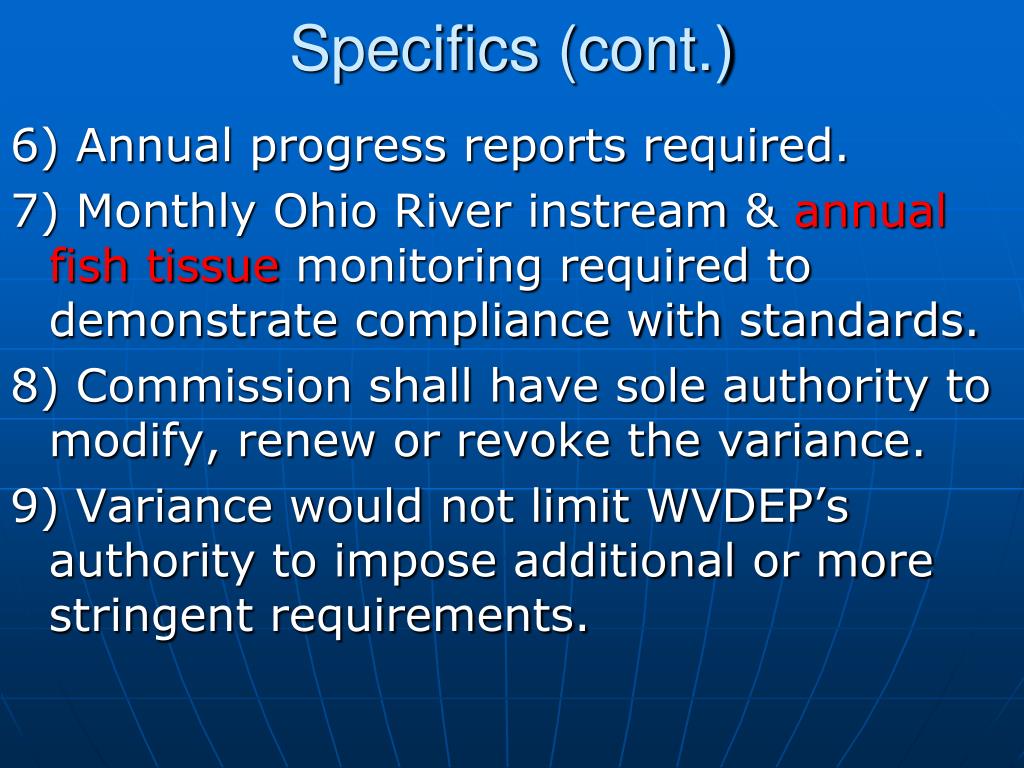 Specifics (cont.)

6) Annual progress reports required.

7) Monthly Ohio River instream & annual fish tissue monitoring required to demonstrate compliance with standards.

8) Commission shall have sole authority to modify, renew or revoke the variance.

9) Variance would not limit WVDEP’s authority to impose additional or more stringent requirements.